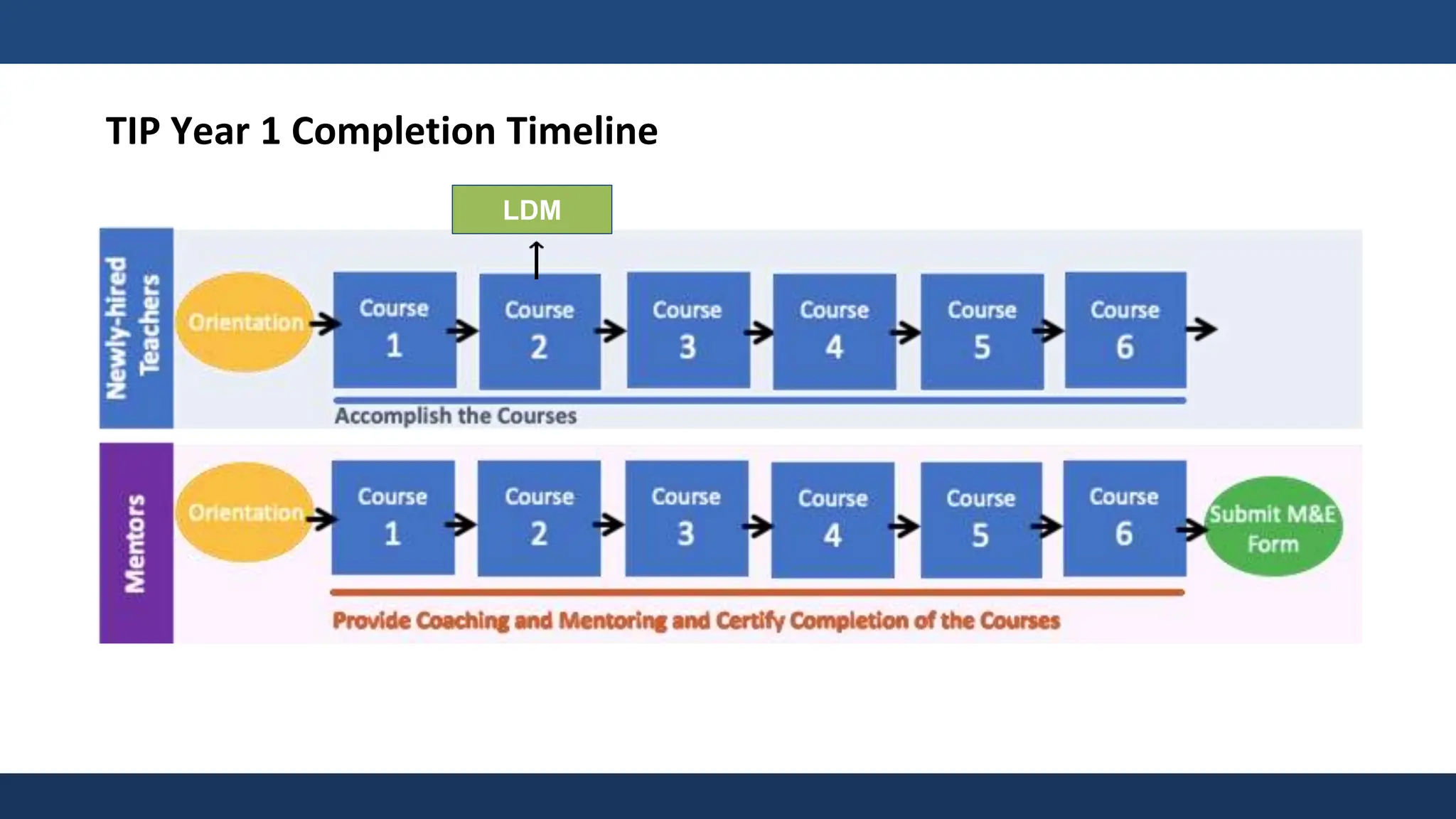 TIP Year 1 Completion Timeline

LDM

Newly-hired Teachers

Orientation

Course 1

Course 2

Course 3

Course 4

Course 5

Course 6

Accomplish the Courses

Mentors

Orientation

Course 1

Course 2

Course 3

Course 4

Course 5

Course 6

Submit M&E Form

Provide Coaching and Mentoring and Certify Completion of the Courses